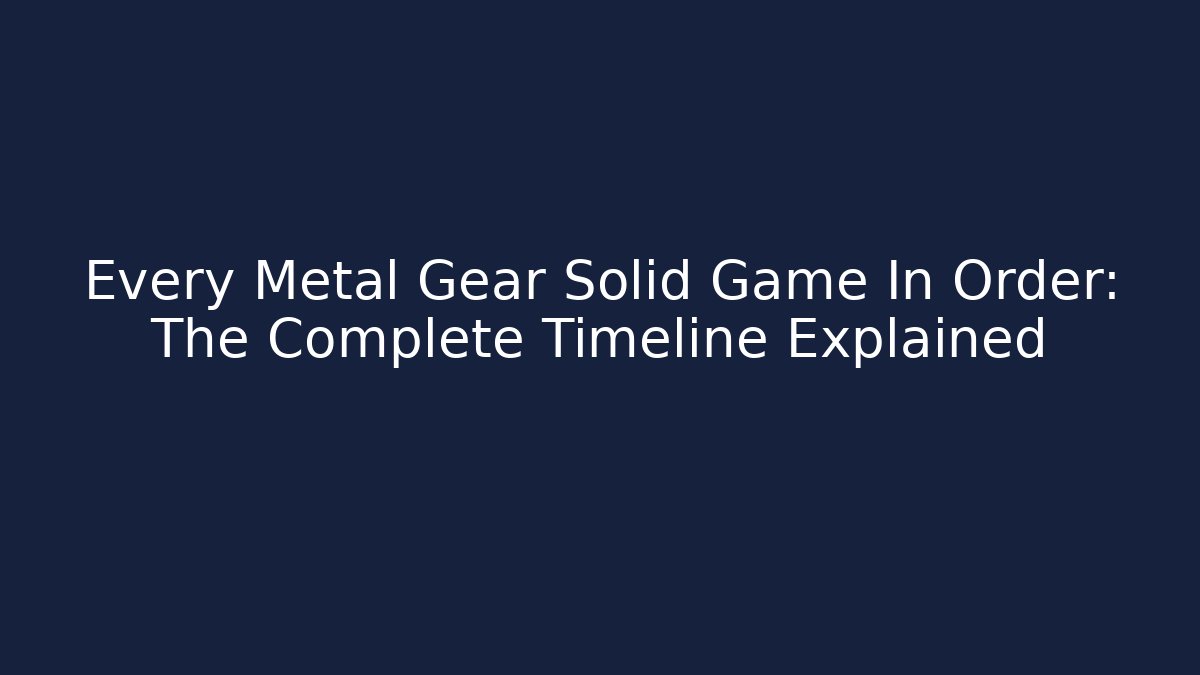 Every Metal Gear Solid Game In Order: The Complete Timeline Explained